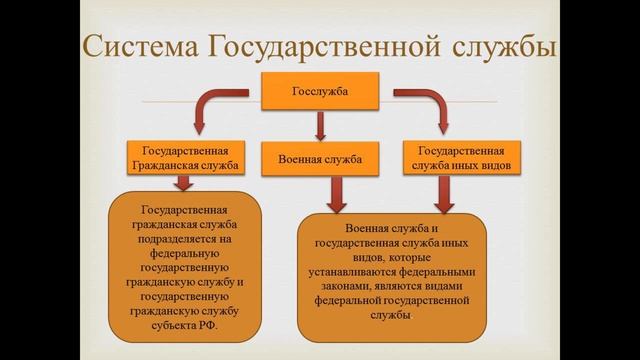 Система Государственной службы

Госслужба

Государственная Гражданская служба

Военная служба

Государственная служба иных видов

Государственная гражданская служба подразделяется на федеральную государственную гражданскую службу и государственную гражданскую службу субъекта РФ.

Военная служба и государственная служба иных видов, которые устанавливаются федеральными законами, являются видами федеральной государственной службы.